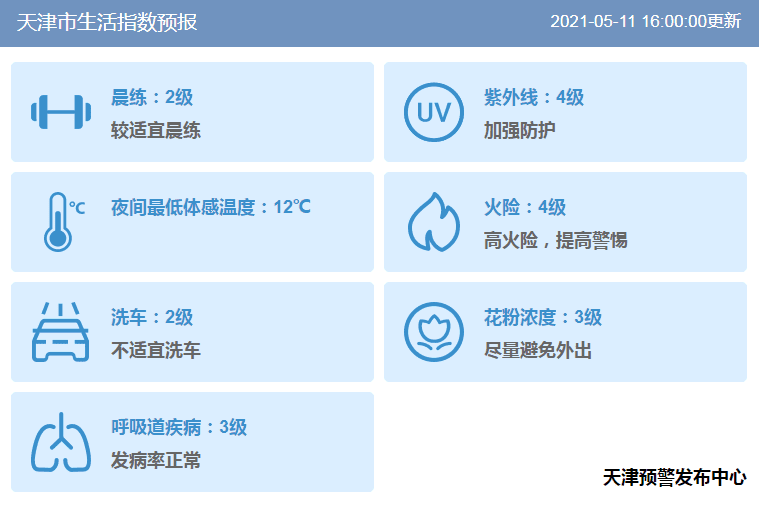 天津市生活指数预报

2021-05-11 16:00:00更新

晨练：2级
较适宜晨练

UV

紫外线：4级
加强防护

℃

夜间最低体感温度：12℃

火险：4级
高火险，提高警惕

洗车：2级
不适宜洗车

花粉浓度：3级
尽量避免外出

呼吸道疾病：3级
发病率正常

天津预警发布中心